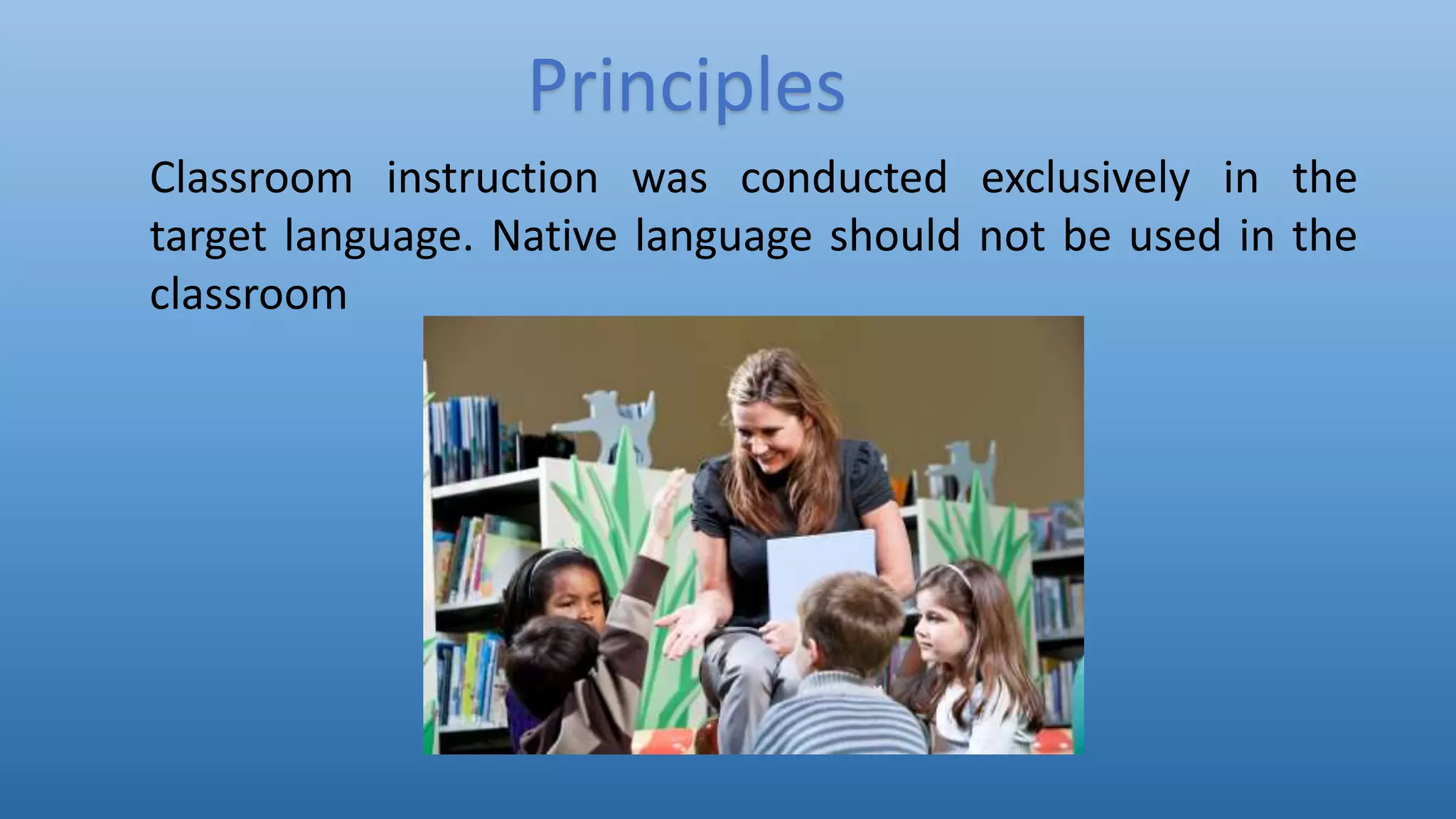 Principles

Classroom instruction was conducted exclusively in the target language. Native language should not be used in the classroom